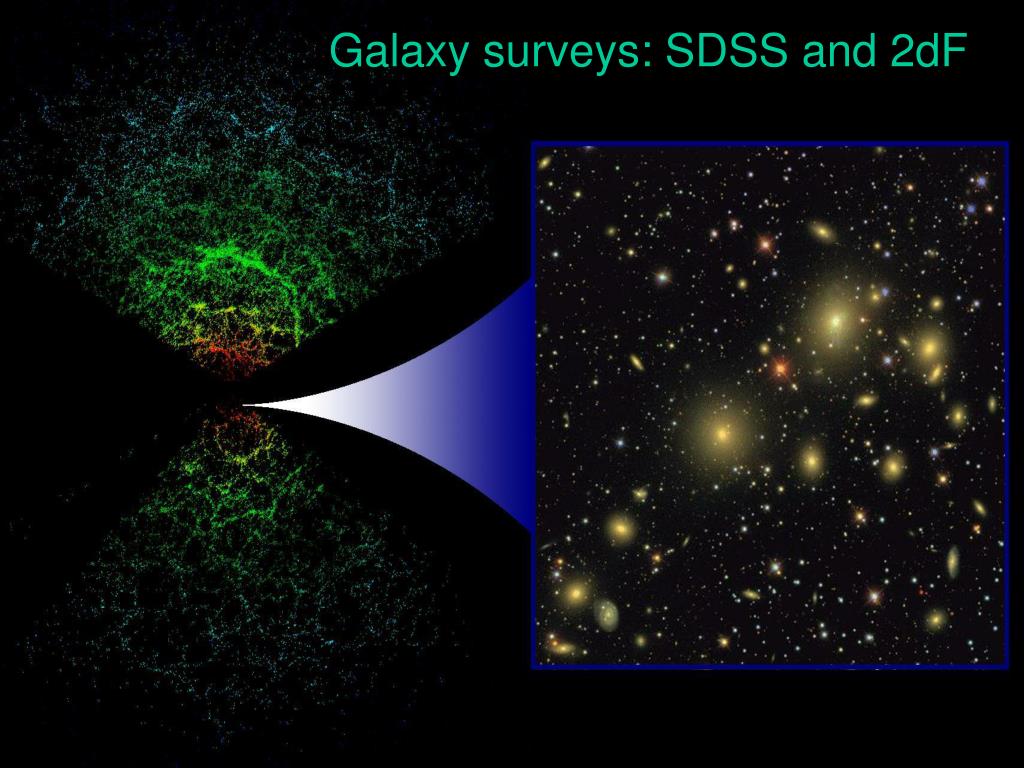 Galaxy surveys: SDSS and 2dF